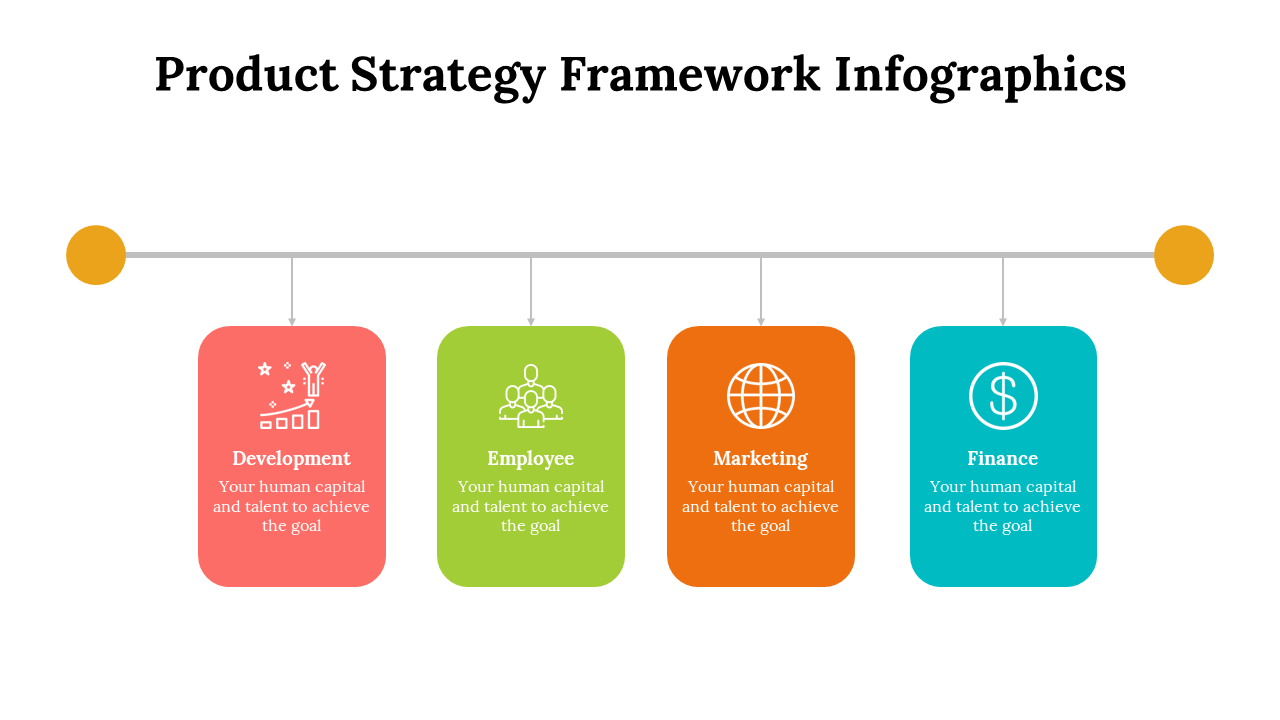 Product Strategy Framework Infographics

Development
Your human capital and talent to achieve the goal

Employee
Your human capital and talent to achieve the goal

Marketing
Your human capital and talent to achieve the goal

Finance
Your human capital and talent to achieve the goal